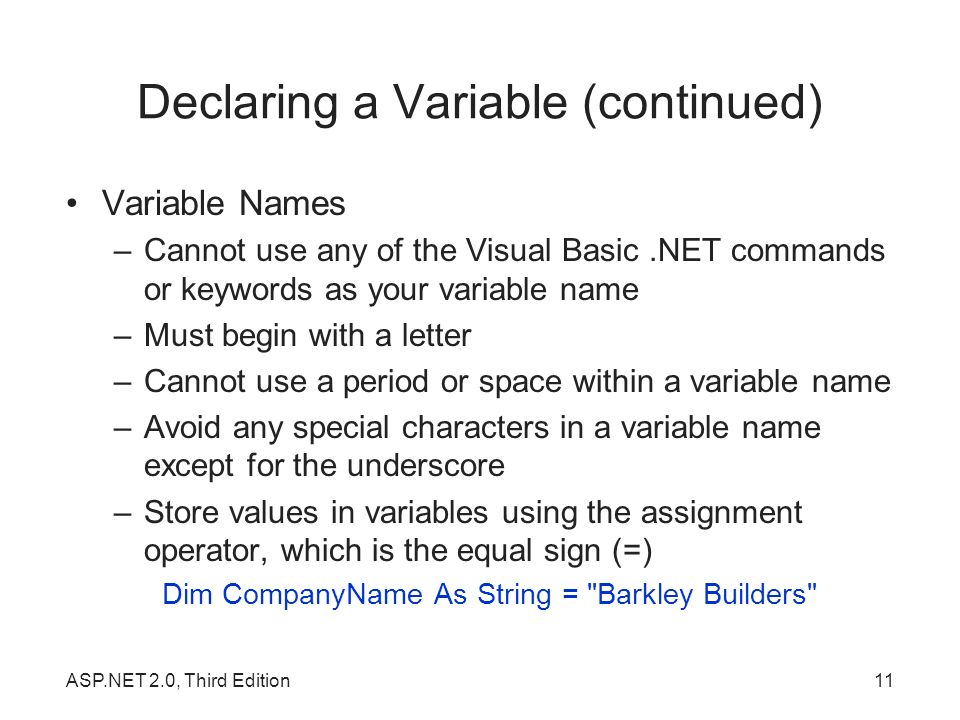 Declaring a Variable (continued)

• Variable Names
– Cannot use any of the Visual Basic .NET commands or keywords as your variable name
– Must begin with a letter
– Cannot use a period or space within a variable name
– Avoid any special characters in a variable name except for the underscore
– Store values in variables using the assignment operator, which is the equal sign (=)
Dim CompanyName As String = "Barkley Builders"

ASP.NET 2.0, Third Edition
11